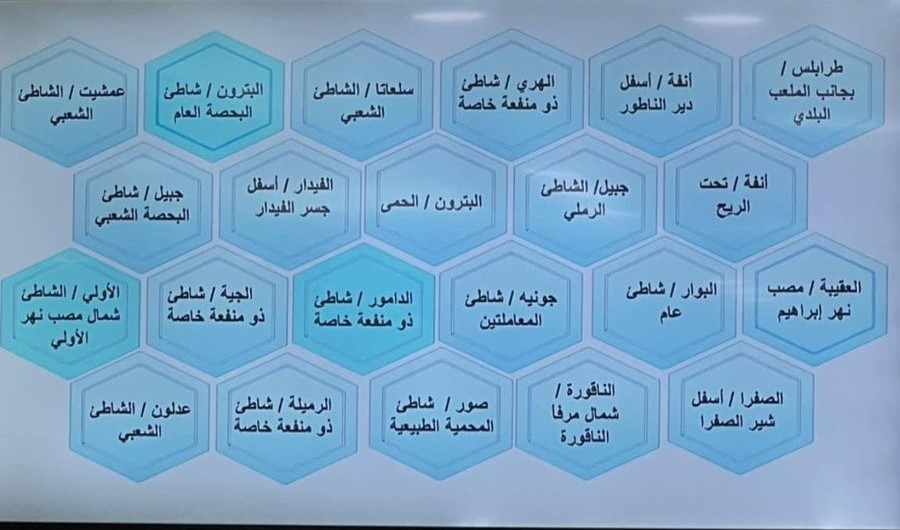 طرابلس / بجانب الملعب البلدي

أنفة / أسفل دير الناطور

الهري / شاطئ ذو منفعة خاصة

سلعاتا / الشاطئ الشعبي

البترون / شاطئ البحصة العام

عمشيت / الشاطئ الشعبي

أنفة / تحت الريح

جبيل/ الشاطئ الرملي

البترون / الحمى

الفيدار / أسفل جسر الفيدار

جبيل / شاطئ البحصة الشعبي

العقيبة / مصب نهر إبراهيم

البوار / شاطئ عام

جونيه / شاطئ المعاملتين

الدامور / شاطئ ذو منفعة خاصة

الجية / شاطئ ذو منفعة خاصة

الأولي / الشاطئ شمال مصب نهر الأولي

الصفرا / أسفل شير الصفرا

الناقورة / شمال مرفأ الناقورة

صور / شاطئ المحمية الطبيعية

الرميلة / شاطئ ذو منفعة خاصة

عدلون / الشاطئ الشعبي